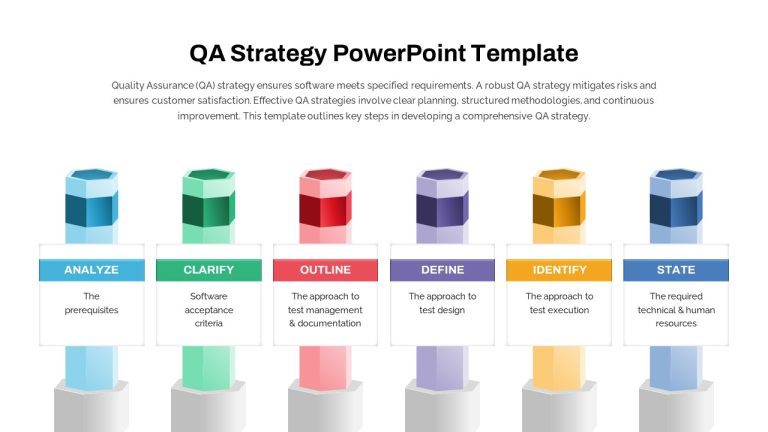 QA Strategy PowerPoint Template

Quality Assurance (QA) strategy ensures software meets specified requirements. A robust QA strategy mitigates risks and ensures customer satisfaction. Effective QA strategies involve clear planning, structured methodologies, and continuous improvement. This template outlines key steps in developing a comprehensive QA strategy.

ANALYZE
The prerequisites

CLARIFY
Software acceptance criteria

OUTLINE
The approach to test management & documentation

DEFINE
The approach to test design

IDENTIFY
The approach to test execution

STATE
The required technical & human resources